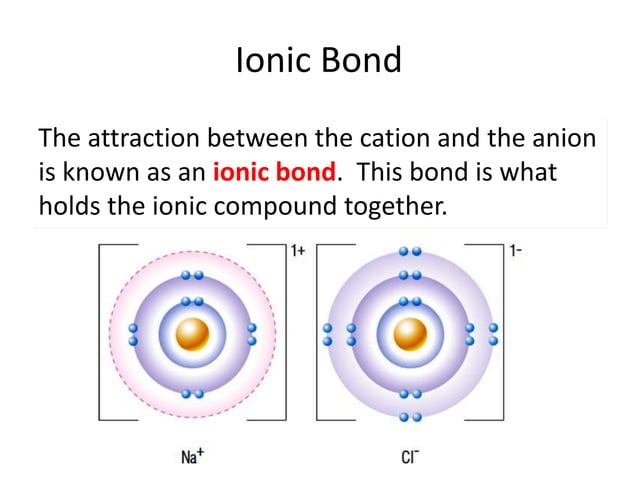 Ionic Bond

The attraction between the cation and the anion is known as an ionic bond. This bond is what holds the ionic compound together.

1+

1-

$Na^+$

$Cl^-$